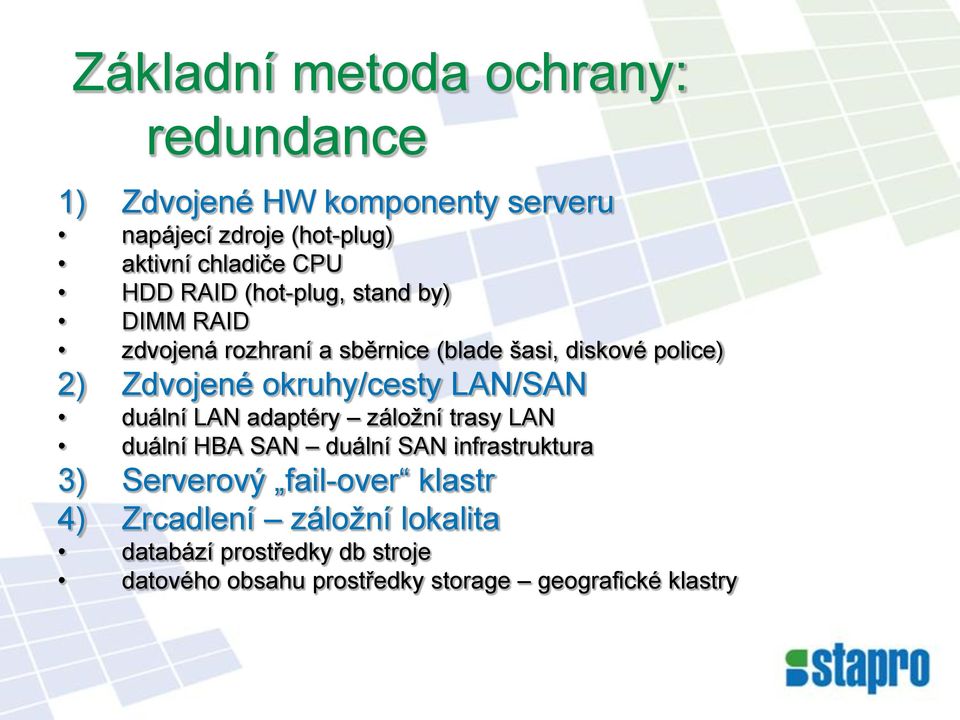 Základní metoda ochrany: redundance

1) Zdvojené HW komponenty serveru
• napájecí zdroje (hot-plug)
• aktivní chladiče CPU
• HDD RAID (hot-plug, stand by)
• DIMM RAID
• zdvojená rozhraní a sběrnice (blade šasi, diskové police)

2) Zdvojené okruhy/cesty LAN/SAN
• duální LAN adaptéry – záložní trasy LAN
• duální HBA SAN – duální SAN infrastruktura

3) Serverový „fail-over“ klastr

4) Zrcadlení – záložní lokalita
• databází prostředky db stroje
• datového obsahu prostředky storage – geografické klastry

stapro